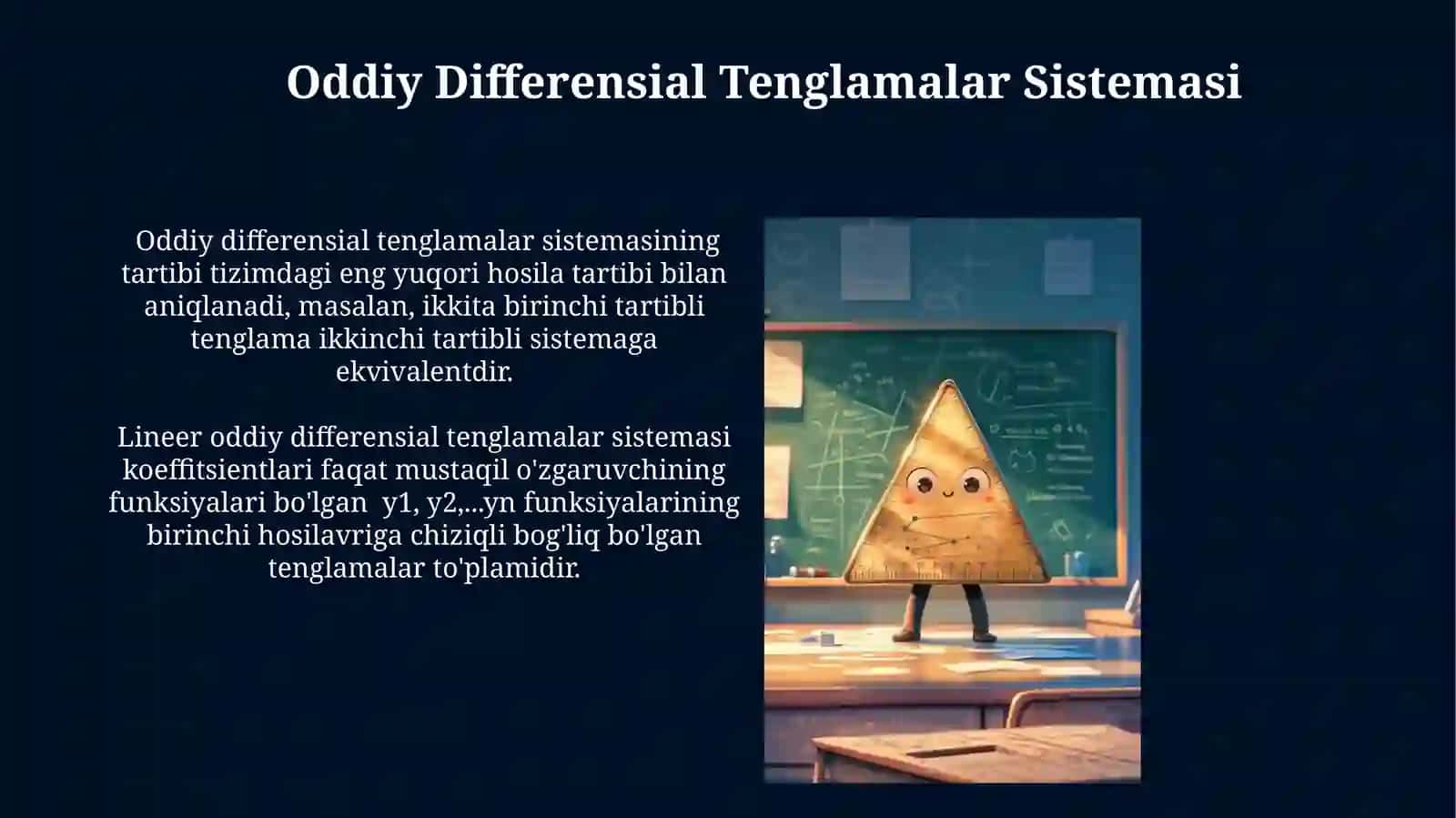 Oddiy Differensial Tenglamalar Sistemasi

Oddiy differensial tenglamalar sistemasining tartibi tizimdagi eng yuqori hosila tartibi bilan aniqlanadi, masalan, ikkita birinchi tartibli tenglama ikkinchi tartibli sistemaga ekvivalentdir.

Lineer oddiy differensial tenglamalar sistemasi koeffitsientlari faqat mustaqil o'zgaruvchining funksiyalari bo'lgan y1, y2,...yn funksiyalarining birinchi hosilavriga chiziqli bog'liq bo'lgan tenglamalar to'plamidir.